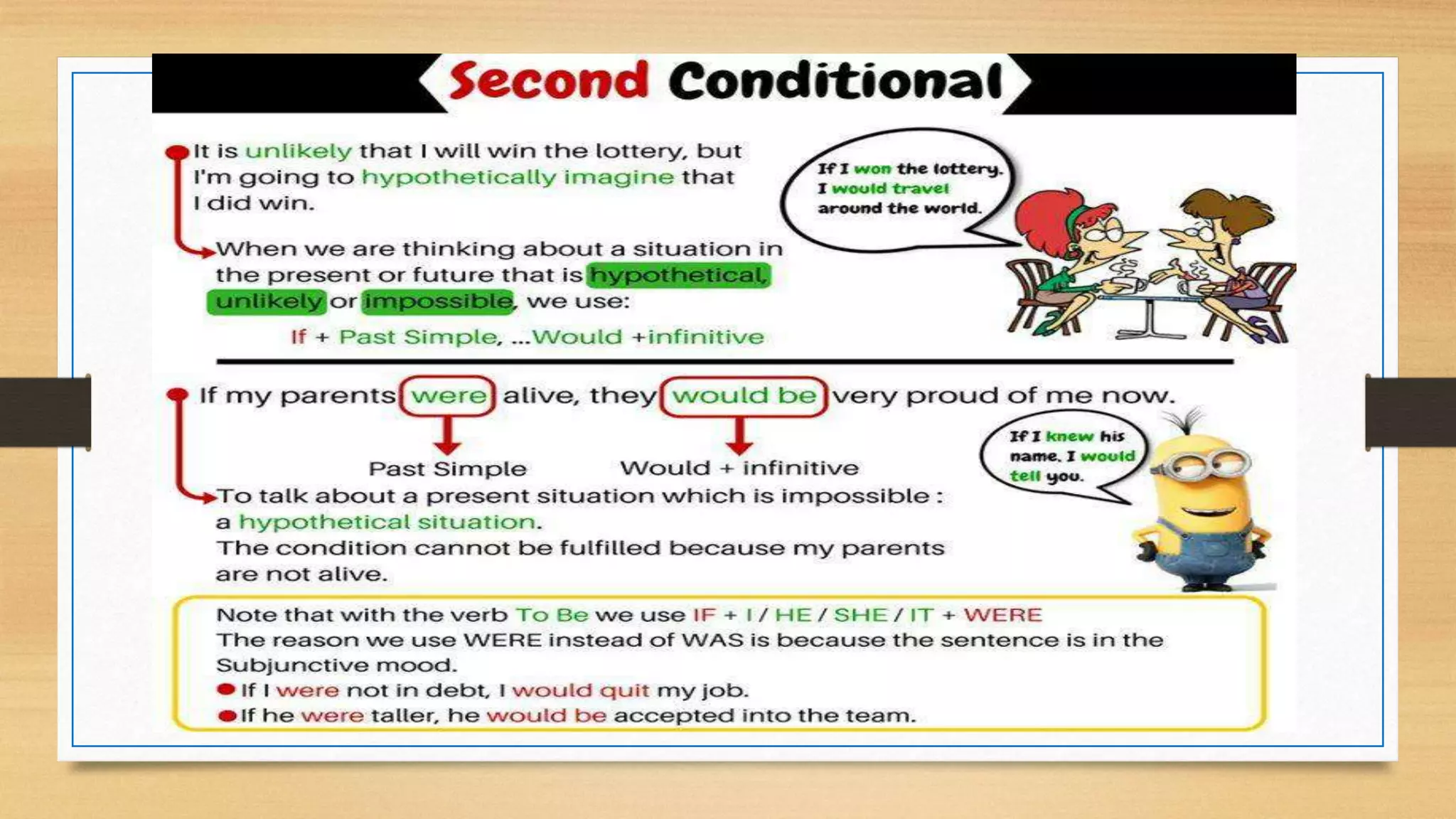 Second Conditional

It is unlikely that I will win the lottery, but I'm going to hypothetically imagine that I did win.

When we are thinking about a situation in the present or future that is hypothetical, unlikely or impossible, we use:

If + Past Simple, ...Would +infinitive

If I won the lottery, I would travel around the world.

If my parents were alive, they would be very proud of me now.

Past Simple

Would + infinitive

To talk about a present situation which is impossible : a hypothetical situation.
The condition cannot be fulfilled because my parents are not alive.

If I knew his name, I would tell you.

Note that with the verb To Be we use IF + I / HE / SHE / IT + WERE
The reason we use WERE instead of WAS is because the sentence is in the Subjunctive mood.
If I were not in debt, I would quit my job.
If he were taller, he would be accepted into the team.